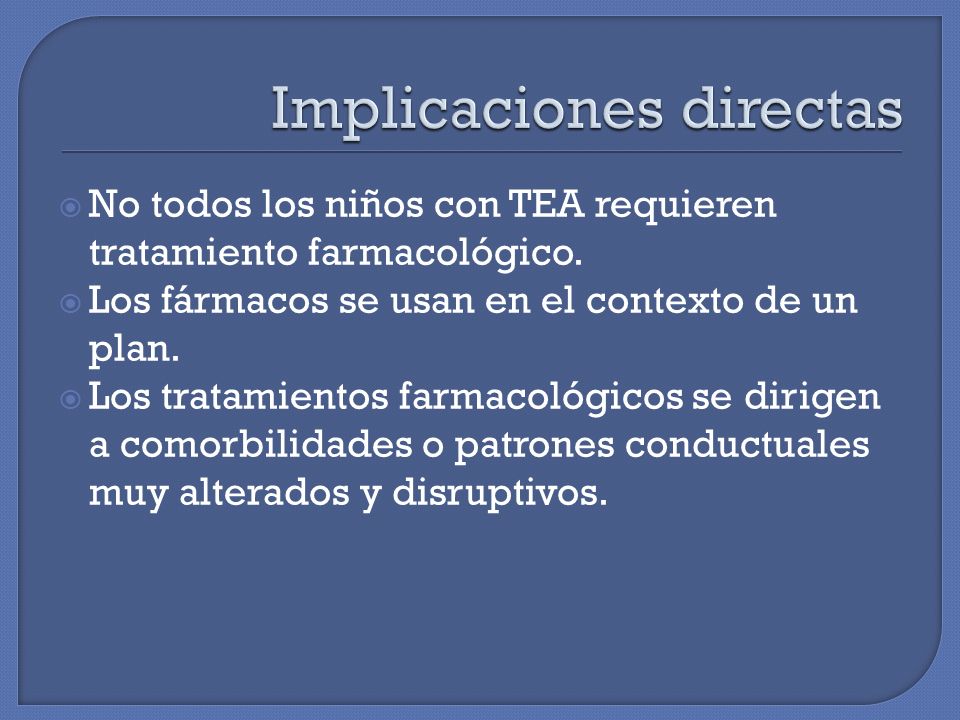 Implicaciones directas

No todos los niños con TEA requieren tratamiento farmacológico.

Los fármacos se usan en el contexto de un plan.

Los tratamientos farmacológicos se dirigen a comorbilidades o patrones conductuales muy alterados y disruptivos.